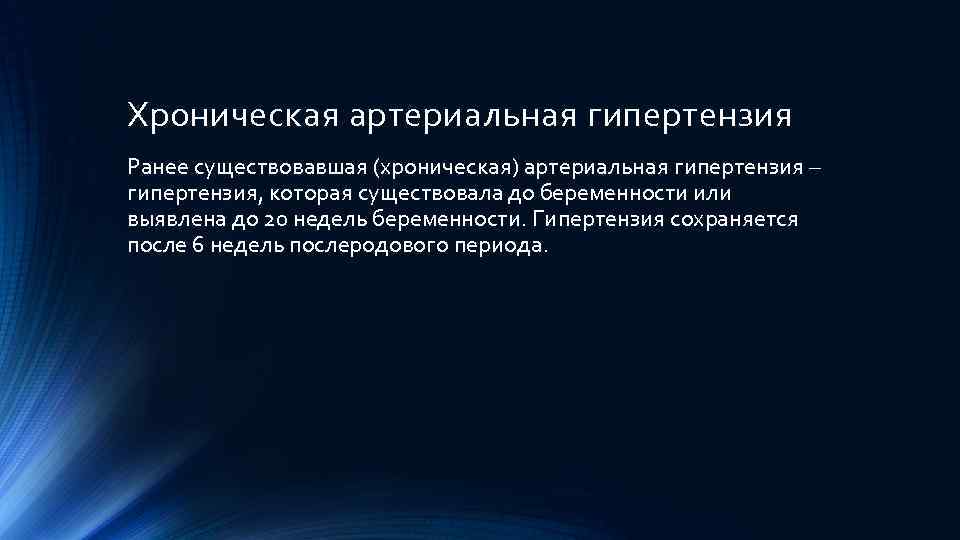 Хроническая артериальная гипертензия

Ранее существовавшая (хроническая) артериальная гипертензия – гипертензия, которая существовала до беременности или выявлена до 20 недель беременности. Гипертензия сохраняется после 6 недель послеродового периода.